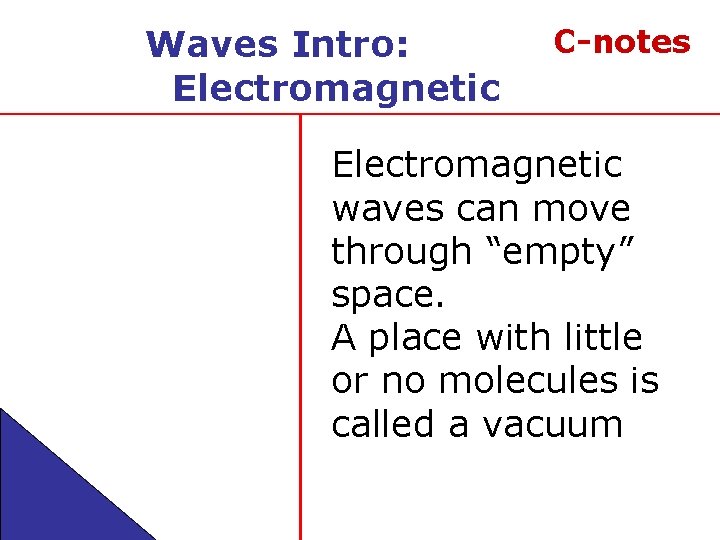 Waves Intro: Electromagnetic

C-notes

Electromagnetic waves can move through “empty” space.
A place with little or no molecules is called a vacuum